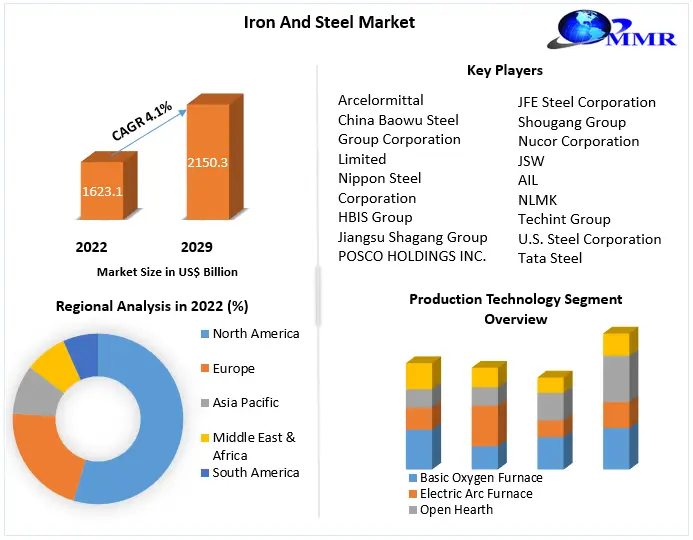 Iron And Steel Market

MMR

CAGR 4.1%

1623.1

2150.3

2022

2029

Market Size in US$ Billion

Key Players

Arcelormittal
China Baowu Steel Group Corporation Limited
Nippon Steel Corporation
HBIS Group
Jiangsu Shagang Group
POSCO HOLDINGS INC.

JFE Steel Corporation
Shougang Group
Nucor Corporation
JSW
AIL
NLMK
Techint Group
U.S. Steel Corporation
Tata Steel

Regional Analysis in 2022 (%)

North America
Europe
Asia Pacific
Middle East & Africa
South America

Production Technology Segment Overview

Basic Oxygen Furnace
Electric Arc Furnace
Open Hearth